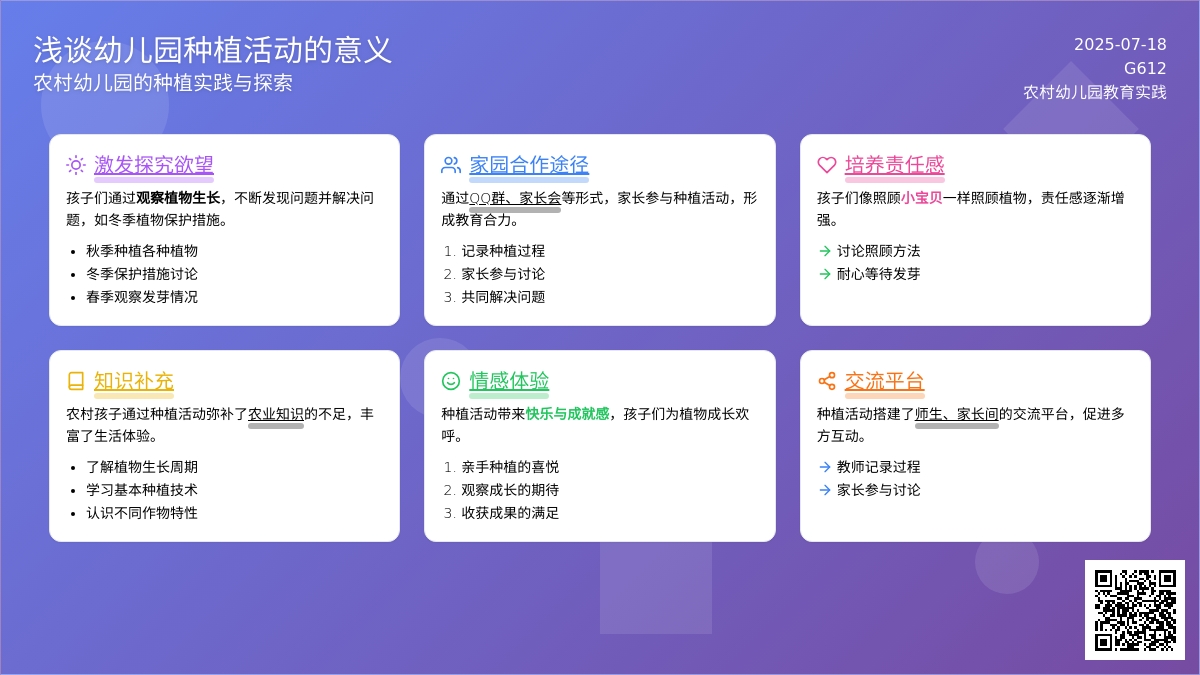 浅谈幼儿园种植活动的意义
农村幼儿园的种植实践与探索

2025-07-18
G612
农村幼儿园教育实践

激发探究欲望

孩子们通过观察植物生长，不断发现问题并解决问题，如冬季植物保护措施。

- 秋季种植各种植物
- 冬季保护措施讨论
- 春季观察发芽情况

家园合作途径

通过QQ群、家长会等形式，家长参与种植活动，形成教育合力。

1. 记录种植过程
2. 家长参与讨论
3. 共同解决问题

培养责任感

孩子们像照顾小宝贝一样照顾植物，责任感逐渐增强。

→ 讨论照顾方法
→ 耐心等待发芽

知识补充

农村孩子通过种植活动弥补了农业知识的不足，丰富了生活体验。

- 了解植物生长周期
- 学习基本种植技术
- 认识不同作物特性

情感体验

种植活动带来快乐与成就感，孩子们为植物成长欢呼。

1. 亲手种植的喜悦
2. 观察成长的期待
3. 收获成果的满足

交流平台

种植活动搭建了师生、家长间的交流平台，促进多方互动。

→ 教师记录过程
→ 家长参与讨论